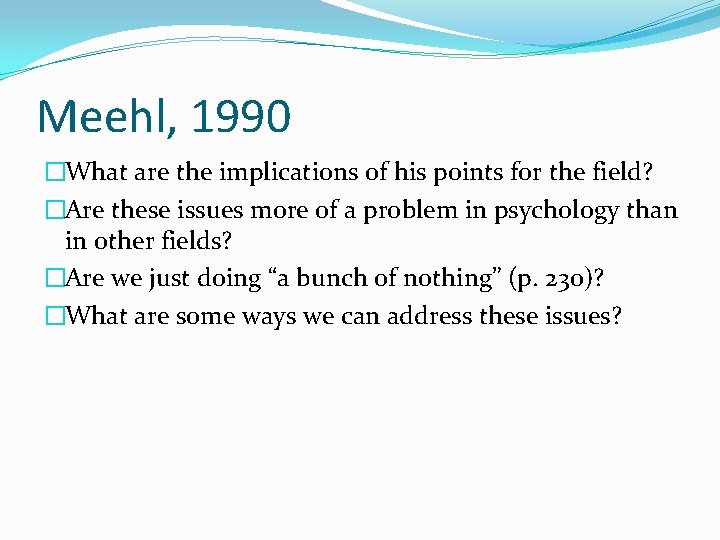 Meehl, 1990

What are the implications of his points for the field?

Are these issues more of a problem in psychology than in other fields?

Are we just doing “a bunch of nothing” (p. 230)?

What are some ways we can address these issues?